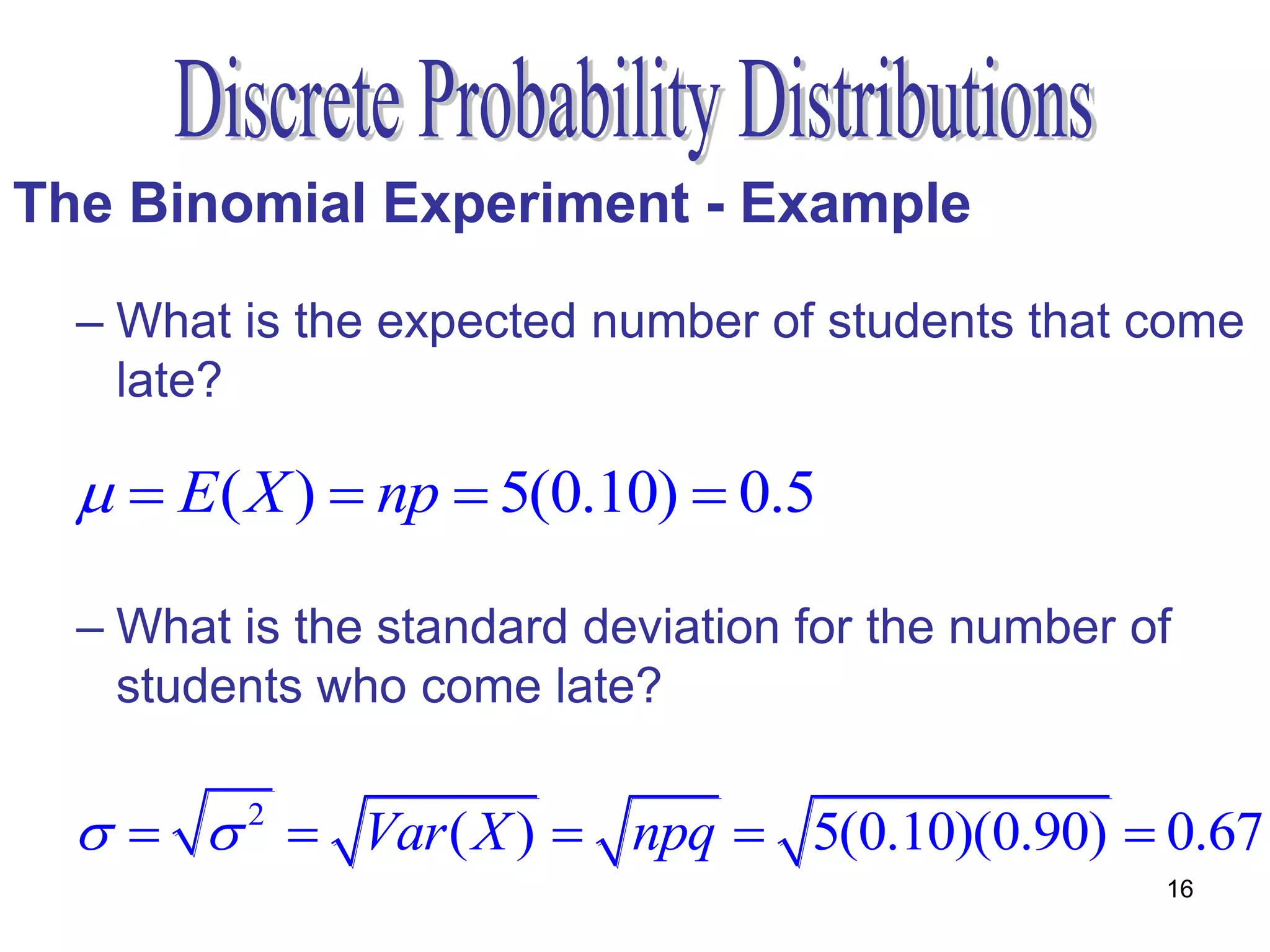 Discrete Probability Distributions

The Binomial Experiment - Example

– What is the expected number of students that come late?

$\mu = E(X) = np = 5(0.10) = 0.5$

– What is the standard deviation for the number of students who come late?

$\sigma = \sqrt{\sigma^2} = \sqrt{Var(X)} = \sqrt{npq} = \sqrt{5(0.10)(0.90)} = 0.67$

16